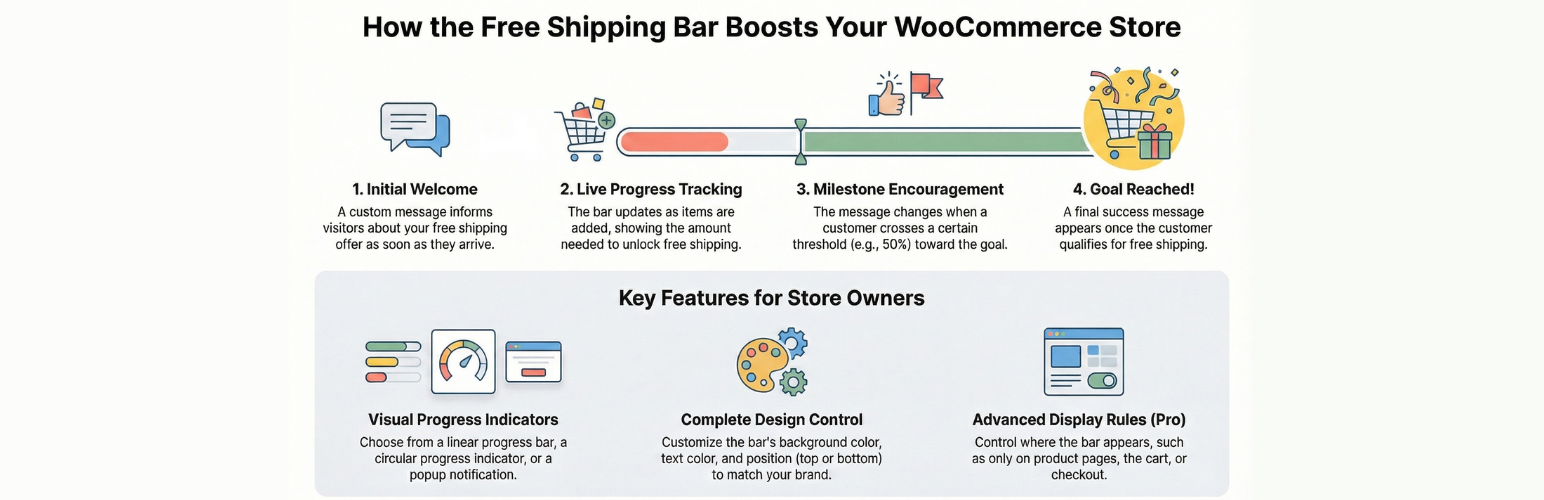 How the Free Shipping Bar Boosts Your WooCommerce Store

1. Initial Welcome
A custom message informs visitors about your free shipping offer as soon as they arrive.

2. Live Progress Tracking
The bar updates as items are added, showing the amount needed to unlock free shipping.

3. Milestone Encouragement
The message changes when a customer crosses a certain threshold (e.g., 50%) toward the goal.

4. Goal Reached!
A final success message appears once the customer qualifies for free shipping.

Key Features for Store Owners

Visual Progress Indicators
Choose from a linear progress bar, a circular progress indicator, or a popup notification.

Complete Design Control
Customize the bar's background color, text color, and position (top or bottom) to match your brand.

Advanced Display Rules (Pro)
Control where the bar appears, such as only on product pages, the cart, or checkout.